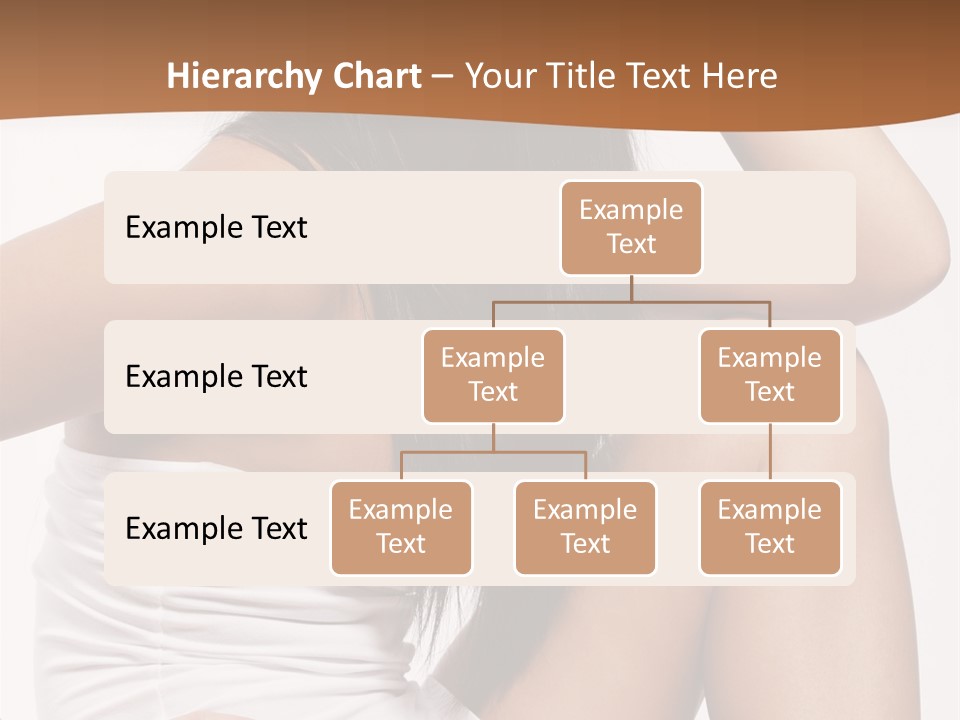 Hierarchy Chart – Your Title Text Here

Example Text

Example Text

Example Text

Example Text

Example Text

Example Text

Example Text

Example Text

Example Text